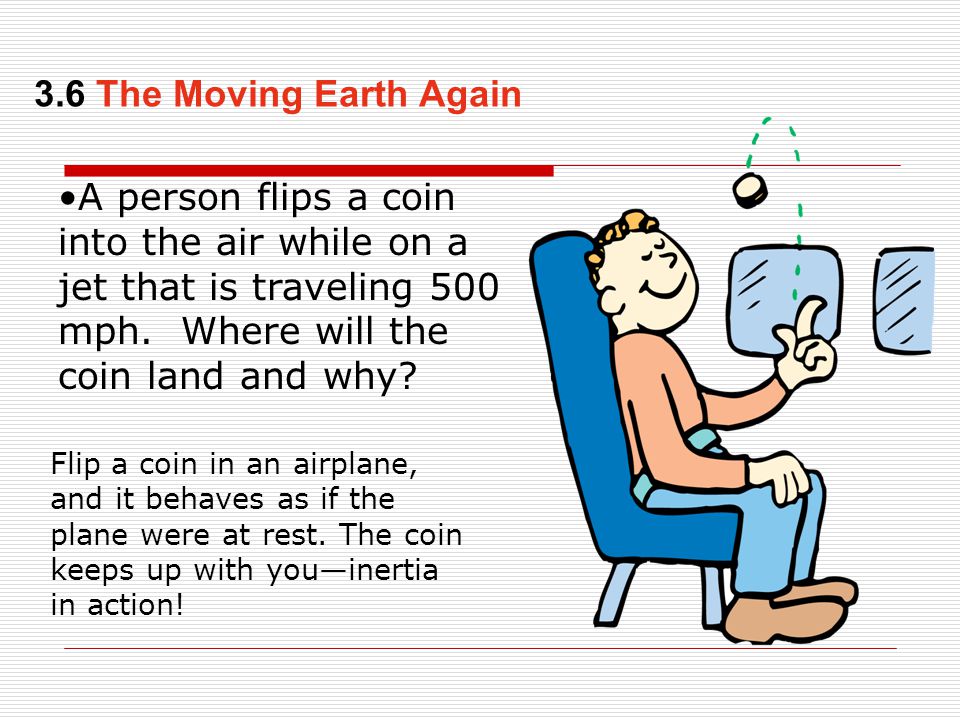 3.6 The Moving Earth Again

•A person flips a coin into the air while on a jet that is traveling 500 mph.  Where will the coin land and why?

Flip a coin in an airplane, and it behaves as if the plane were at rest. The coin keeps up with you—inertia in action!